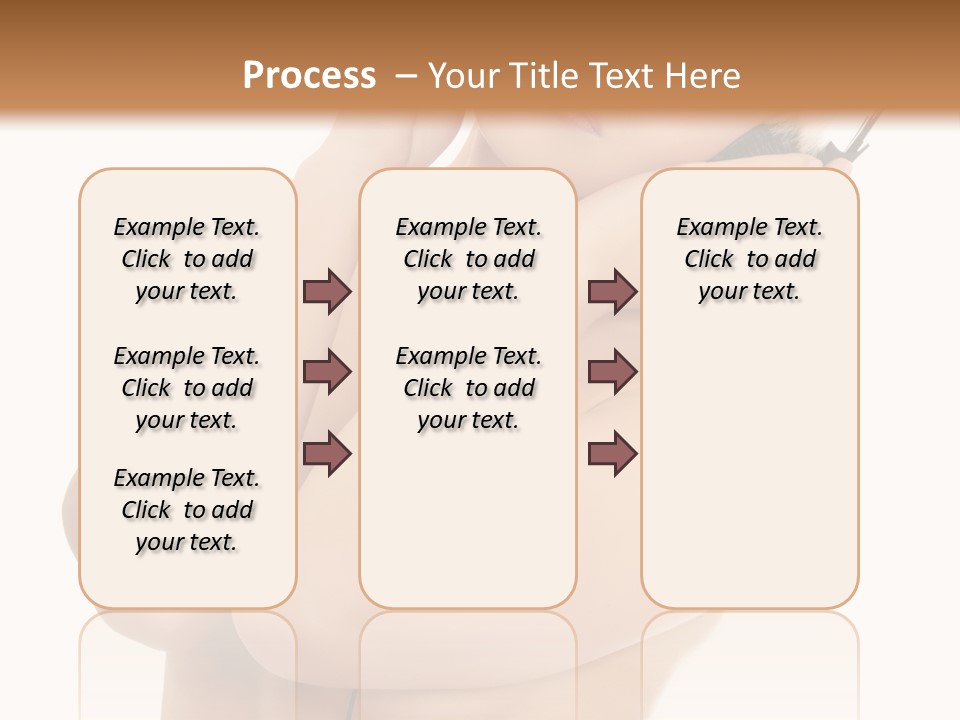 Process – Your Title Text Here

Example Text. Click to add your text.

Example Text. Click to add your text.

Example Text. Click to add your text.

Example Text. Click to add your text.

Example Text. Click to add your text.

Example Text. Click to add your text.